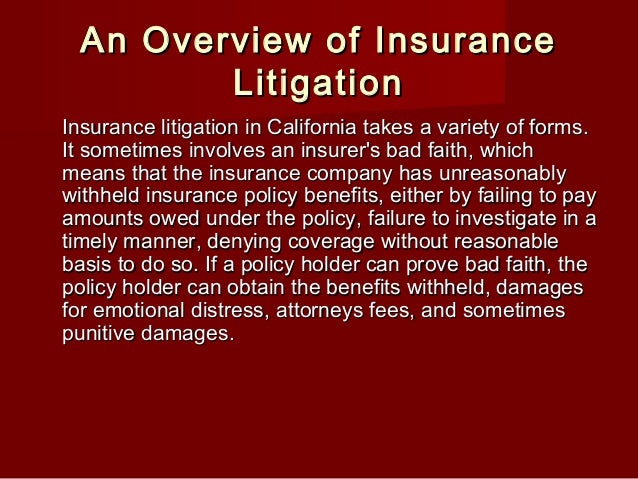 An Overview of Insurance Litigation

Insurance litigation in California takes a variety of forms. It sometimes involves an insurer's bad faith, which means that the insurance company has unreasonably withheld insurance policy benefits, either by failing to pay amounts owed under the policy, failure to investigate in a timely manner, denying coverage without reasonable basis to do so. If a policy holder can prove bad faith, the policy holder can obtain the benefits withheld, damages for emotional distress, attorneys fees, and sometimes punitive damages.